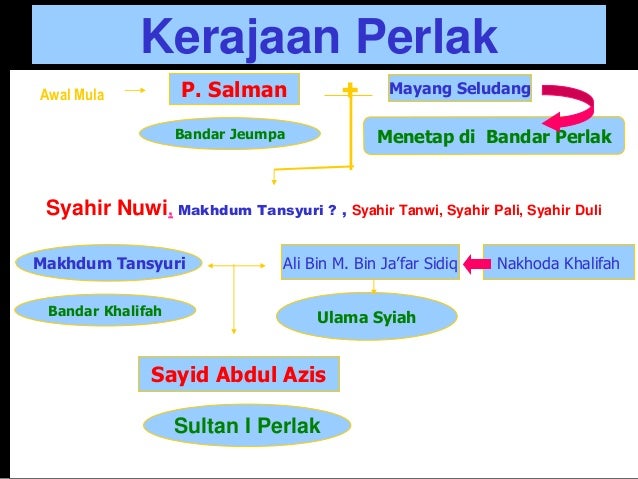 Kerajaan Perlak

Awal Mula

P. Salman

Mayang Seludang

Bandar Jeumpa

Menetap di Bandar Perlak

Syahir Nuwi, Makhdum Tansyuri ? , Syahir Tanwi, Syahir Pali, Syahir Duli

Makhdum Tansyuri

Ali Bin M. Bin Ja'far Sidiq

Nakhoda Khalifah

Bandar Khalifah

Ulama Syiah

Sayid Abdul Azis

Sultan I Perlak